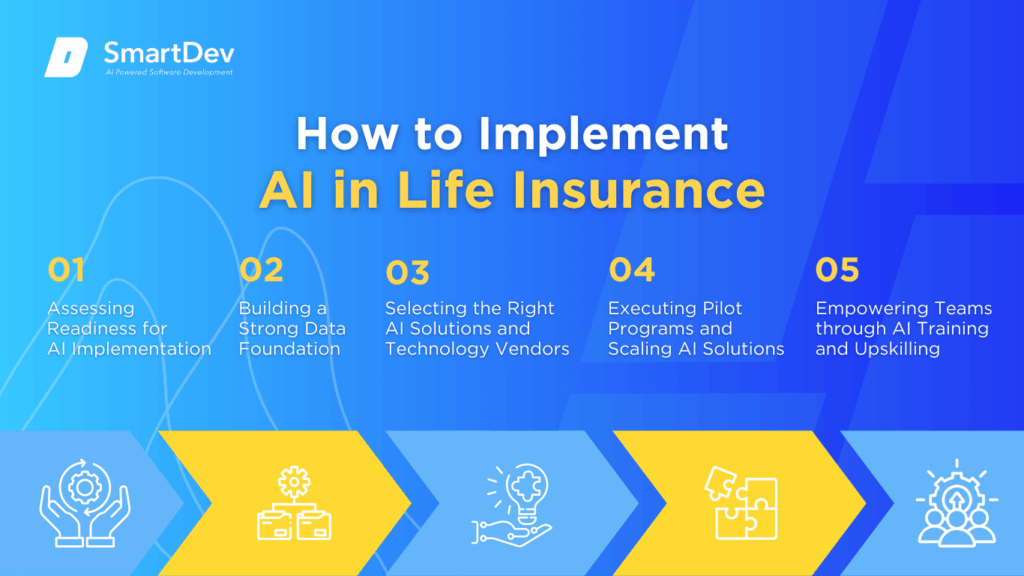 SmartDev
AI Powered Software Development

How to Implement
AI in Life Insurance

01
Assessing Readiness for AI Implementation

02
Building a Strong Data Foundation

03
Selecting the Right AI Solutions and Technology Vendors

04
Executing Pilot Programs and Scaling AI Solutions

05
Empowering Teams through AI Training and Upskilling